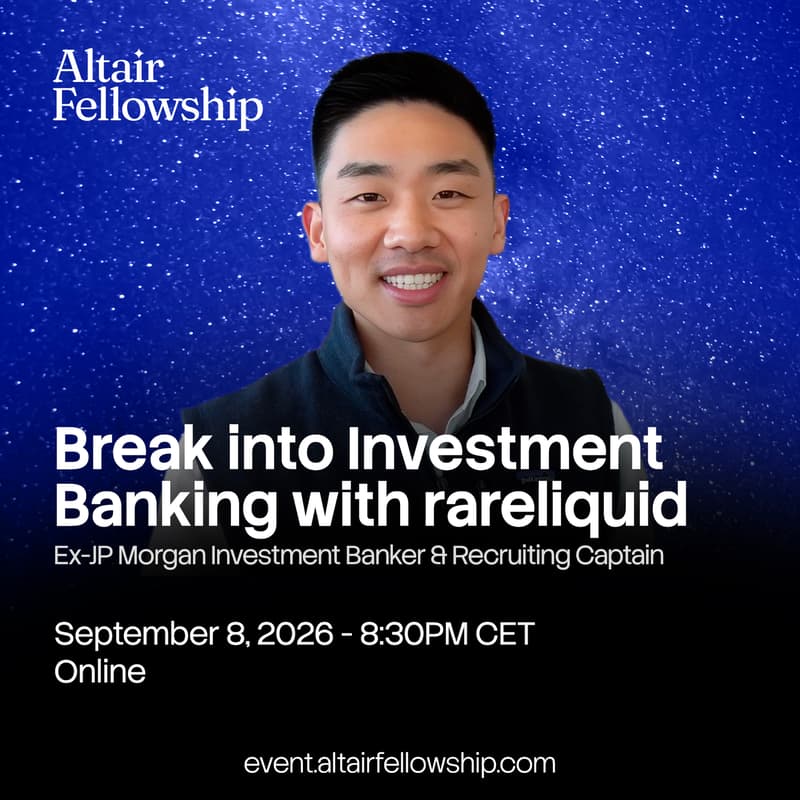 Altair Fellowship

Break into Investment Banking with rareliquid

Ex-JP Morgan Investment Banker & Recruiting Captain

September 8, 2026 - 8:30PM CET
Online

event.altairfellowship.com